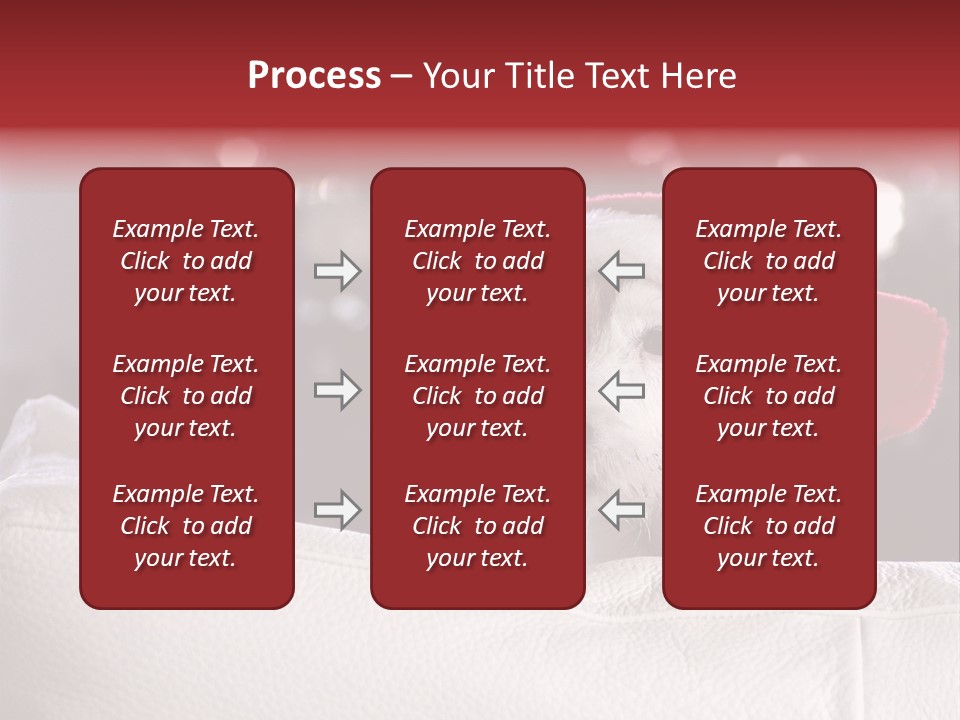 Process – Your Title Text Here

Example Text. Click to add your text.

Example Text. Click to add your text.

Example Text. Click to add your text.

Example Text. Click to add your text.

Example Text. Click to add your text.

Example Text. Click to add your text.

Example Text. Click to add your text.

Example Text. Click to add your text.

Example Text. Click to add your text.